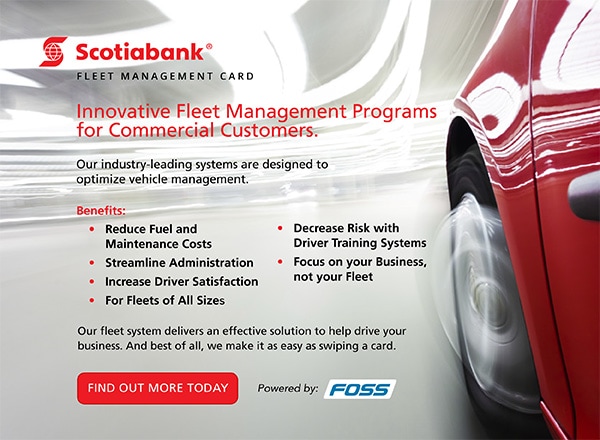 Scotiabank®
FLEET MANAGEMENT CARD

Innovative Fleet Management Programs for Commercial Customers.

Our industry-leading systems are designed to optimize vehicle management.

Benefits:
• Reduce Fuel and Maintenance Costs
• Streamline Administration
• Increase Driver Satisfaction
• For Fleets of All Sizes
• Decrease Risk with Driver Training Systems
• Focus on your Business, not your Fleet

Our fleet system delivers an effective solution to help drive your business. And best of all, we make it as easy as swiping a card.

FIND OUT MORE TODAY

Powered by: FOSS